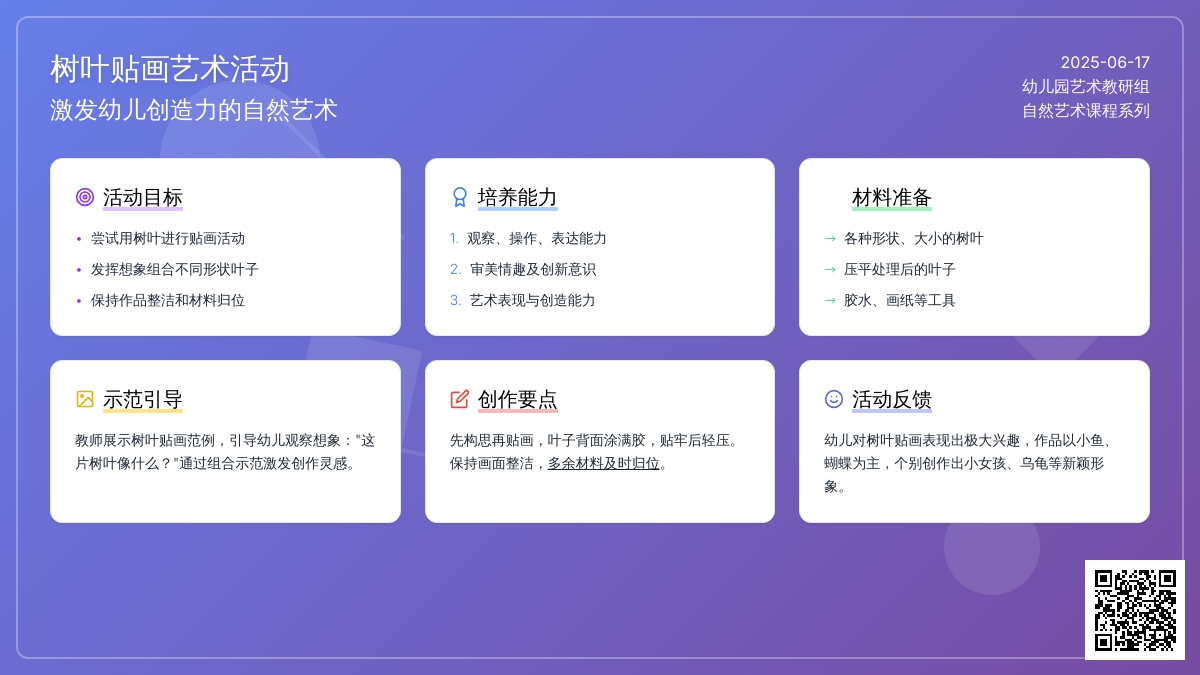 树叶贴画艺术活动
激发幼儿创造力的自然艺术

2025-06-17
幼儿园艺术教研组
自然艺术课程系列

活动目标
• 尝试用树叶进行贴画活动
• 发挥想象组合不同形状叶子
• 保持作品整洁和材料归位

培养能力
1. 观察、操作、表达能力
2. 审美情趣及创新意识
3. 艺术表现与创造能力

材料准备
→ 各种形状、大小的树叶
→ 压平处理后的叶子
→ 胶水、画纸等工具

示范引导
教师展示树叶贴画范例，引导幼儿观察想象："这片树叶像什么？"通过组合示范激发创作灵感。

创作要点
先构思再贴画，叶子背面涂满胶，贴牢后轻压。保持画面整洁，多余材料及时归位。

活动反馈
幼儿对树叶贴画表现出极大兴趣，作品以小鱼、蝴蝶为主，个别创作出小女孩、乌龟等新颖形象。